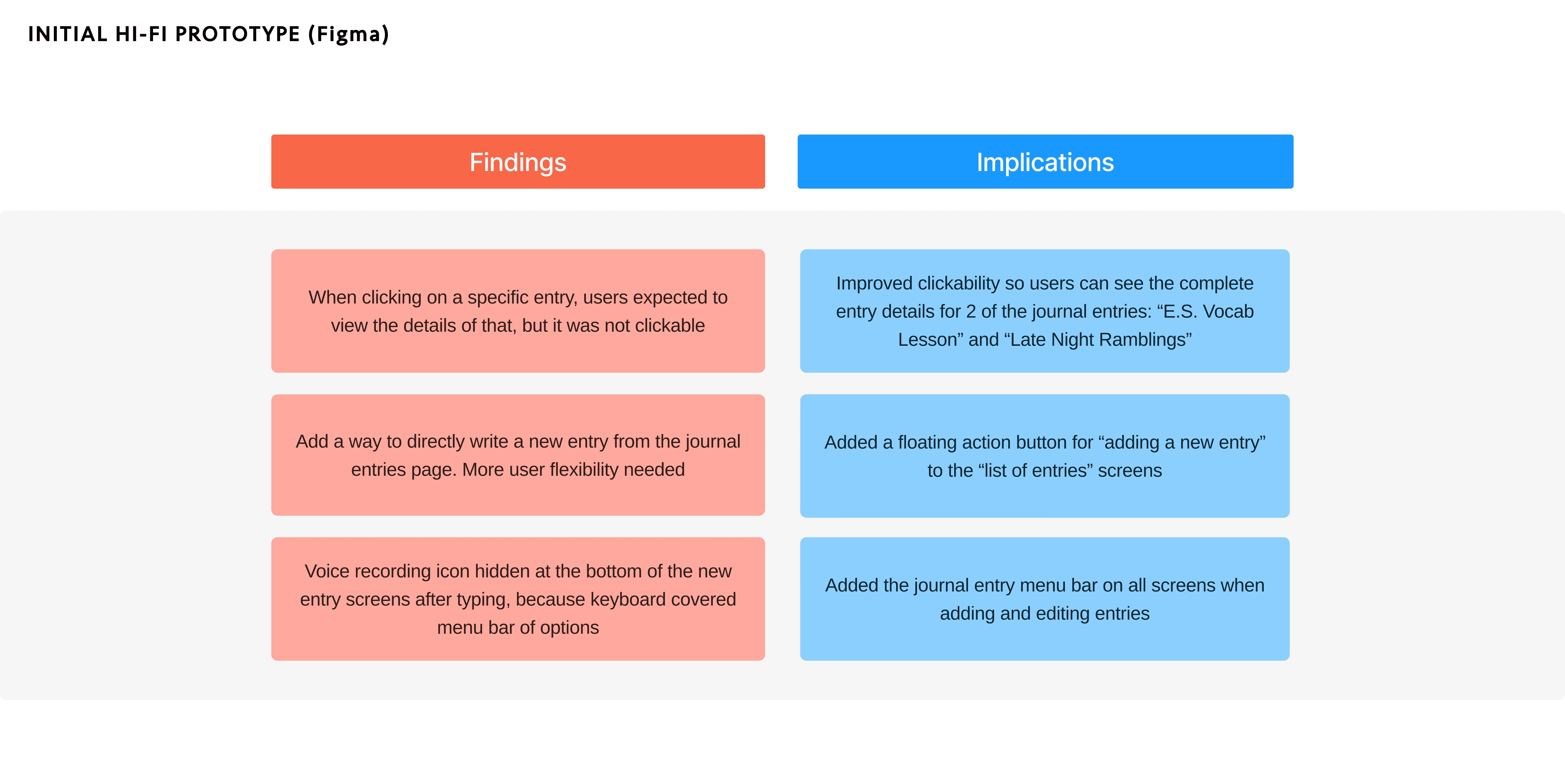 INITIAL HI-FI PROTOTYPE (Figma)

| Findings | Implications |
|---|---|
| When clicking on a specific entry, users expected to view the details of that, but it was not clickable | Improved clickability so users can see the complete entry details for 2 of the journal entries: “E.S. Vocab Lesson” and “Late Night Ramblings” |
| Add a way to directly write a new entry from the journal entries page. More user flexibility needed | Added a floating action button for “adding a new entry” to the “list of entries” screens |
| Voice recording icon hidden at the bottom of the new entry screens after typing, because keyboard covered menu bar of options | Added the journal entry menu bar on all screens when adding and editing entries |